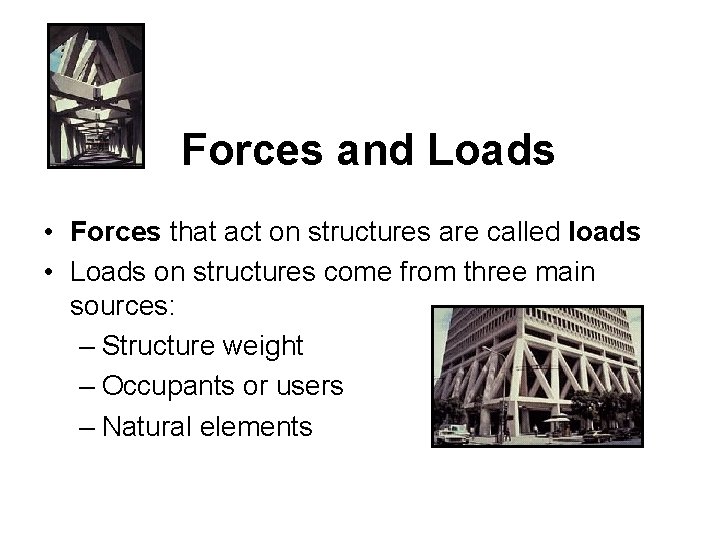 Forces and Loads

• Forces that act on structures are called loads
• Loads on structures come from three main sources:
– Structure weight
– Occupants or users
– Natural elements